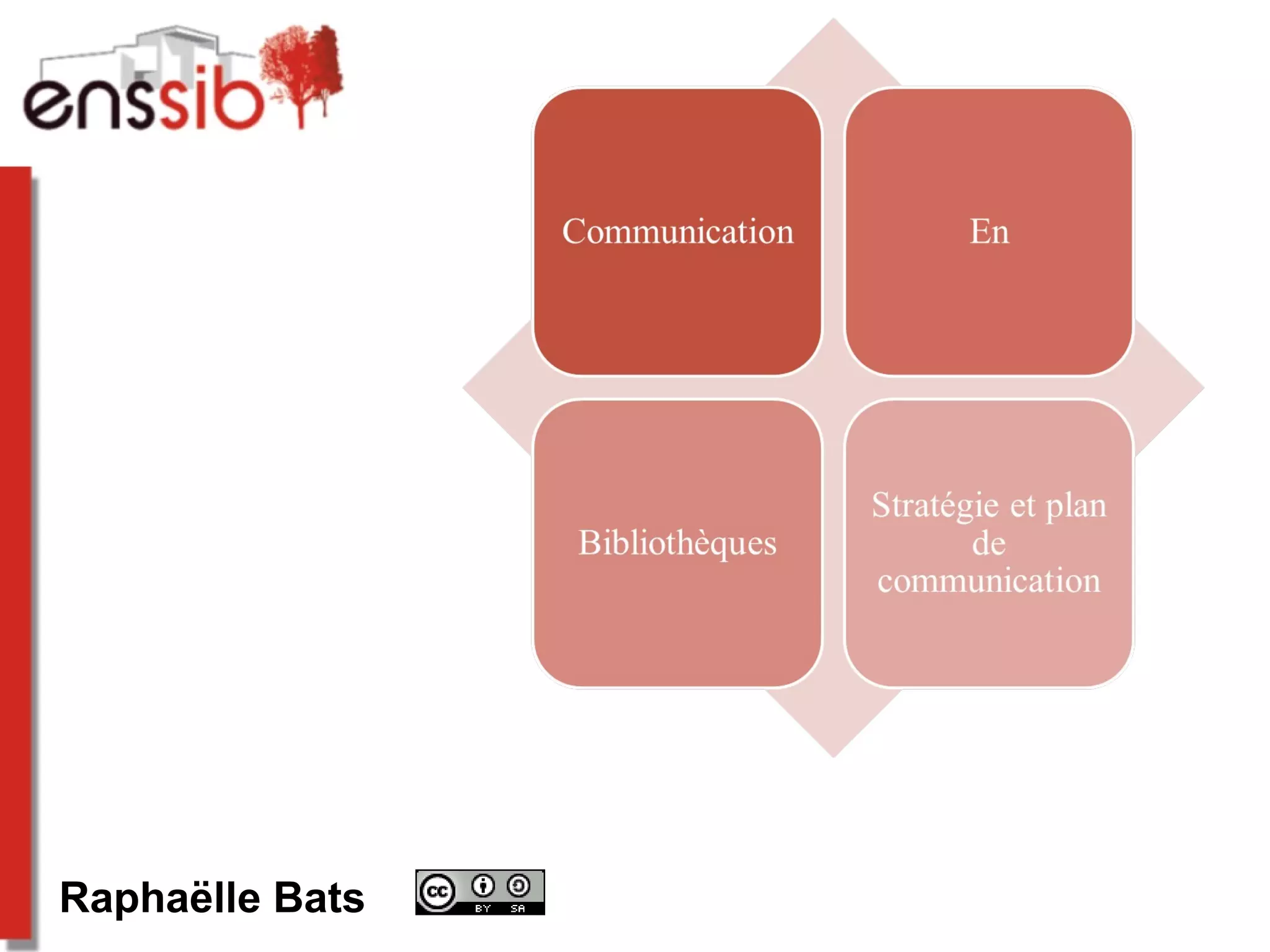 enssib

Communication

En

Bibliothèques

Stratégie et plan de communication

Raphaëlle Bats

cc BY SA